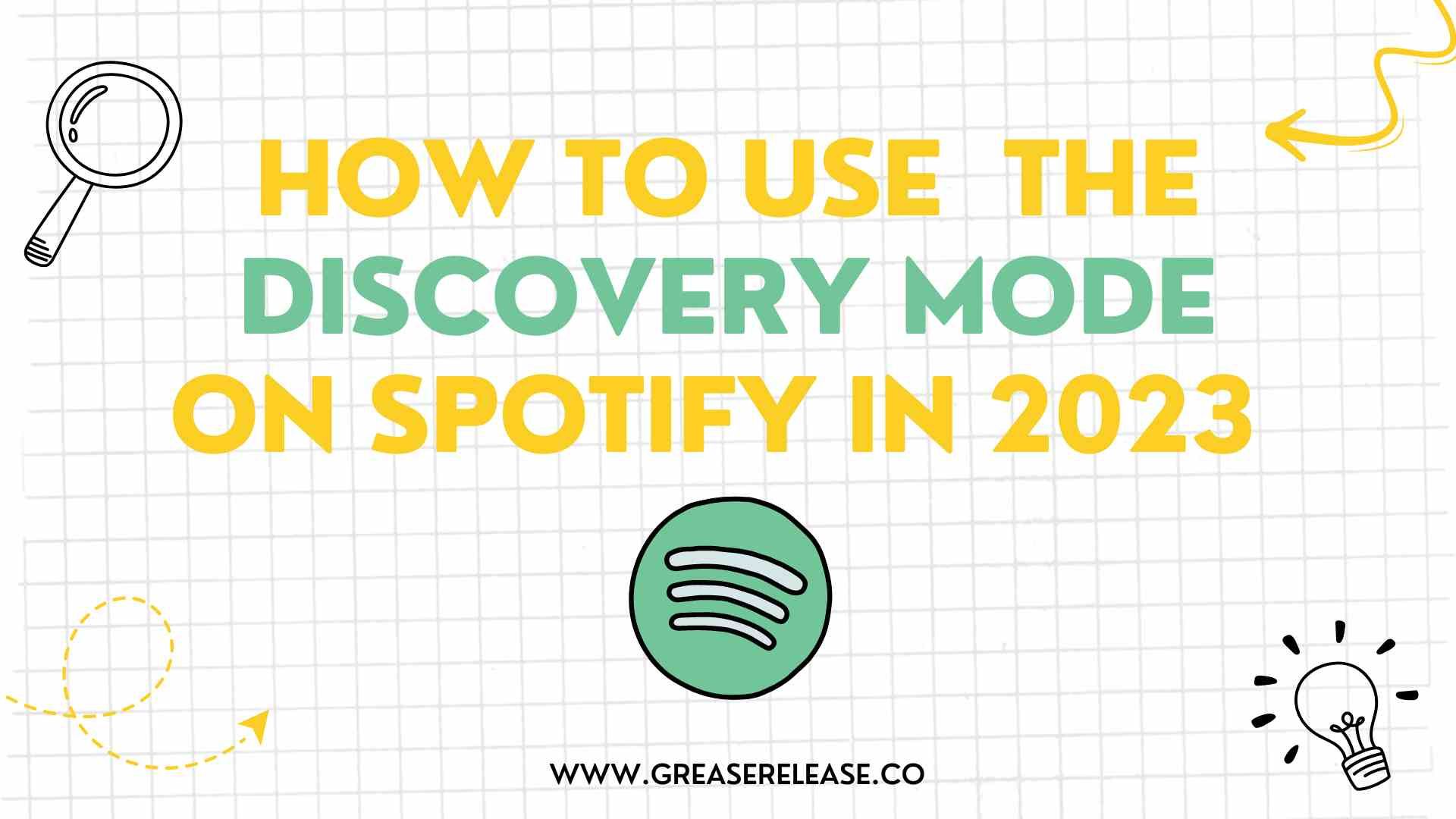 HOW TO USE THE DISCOVERY MODE ON SPOTIFY IN 2023

WWW.GREASERELEASE.CO